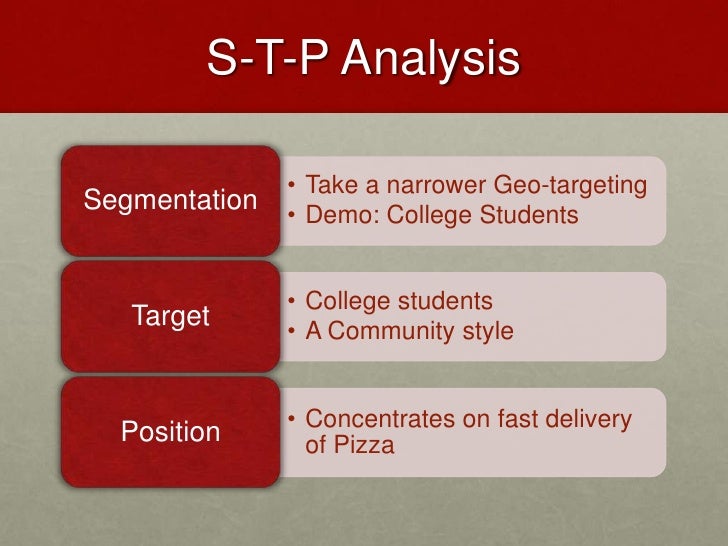 S-T-P Analysis

Segmentation

• Take a narrower Geo-targeting
• Demo: College Students

Target

• College students
• A Community style

Position

• Concentrates on fast delivery of Pizza